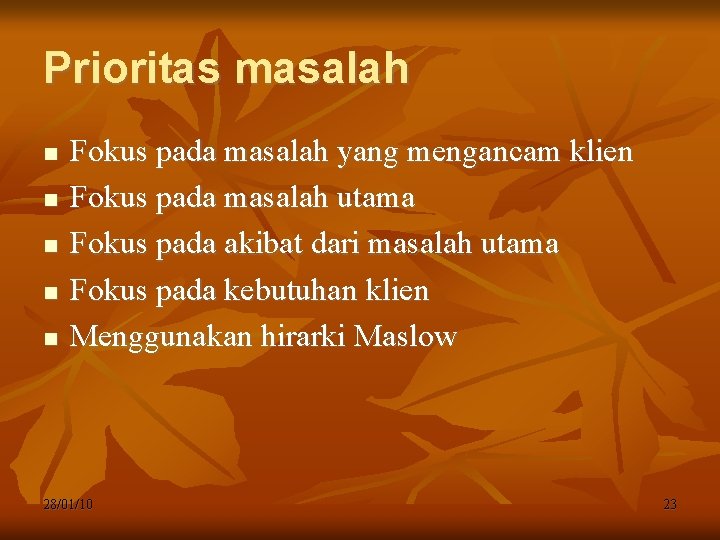 Prioritas masalah

- Fokus pada masalah yang mengancam klien
- Fokus pada masalah utama
- Fokus pada akibat dari masalah utama
- Fokus pada kebutuhan klien
- Menggunakan hirarki Maslow

28/01/10

23